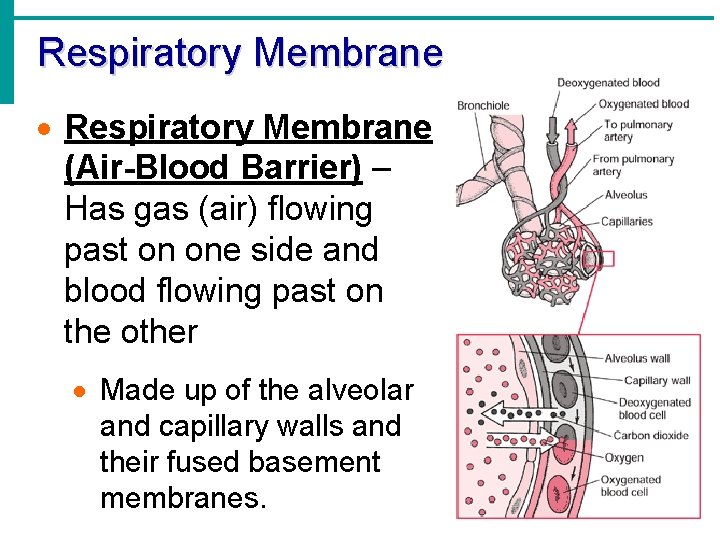 Respiratory Membrane

• Respiratory Membrane (Air-Blood Barrier) – Has gas (air) flowing past on one side and blood flowing past on the other

• Made up of the alveolar and capillary walls and their fused basement membranes.

Bronchiole
Deoxygenated blood
Oxygenated blood
To pulmonary artery
From pulmonary artery
Alveolus
Capillaries

Alveolus wall
Capillary wall
Deoxygenated blood cell
Carbon dioxide
Oxygen
Oxygenated blood cell